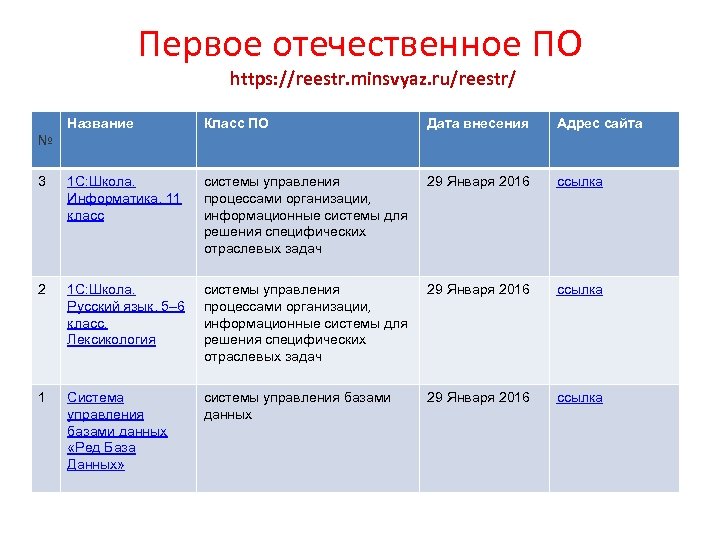 Первое отечественное ПО
https://reestr.minsvyaz.ru/reestr/

| № | Название | Класс ПО | Дата внесения | Адрес сайта |
|---|---|---|---|---|
| 3 | 1С:Школа. Информатика, 11 класс | системы управления процессами организации, информационные системы для решения специфических отраслевых задач | 29 Января 2016 | ссылка |
| 2 | 1С:Школа. Русский язык, 5–6 класс. Лексикология | системы управления процессами организации, информационные системы для решения специфических отраслевых задач | 29 Января 2016 | ссылка |
| 1 | Система управления базами данных «Ред База Данных» | системы управления базами данных | 29 Января 2016 | ссылка |